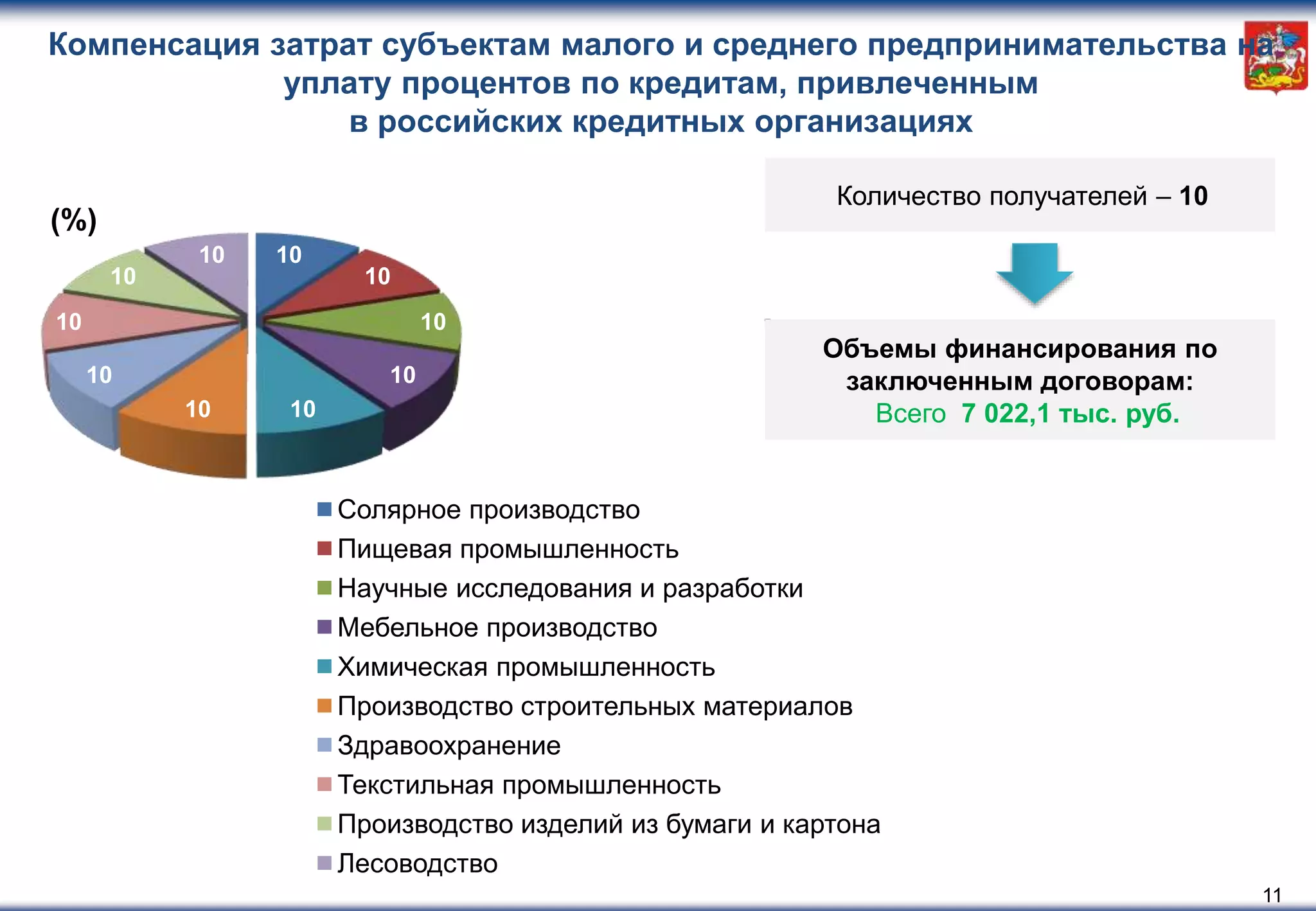 Компенсация затрат субъектам малого и среднего предпринимательства на уплату процентов по кредитам, привлеченным в российских кредитных организациях

(%)

10
10
10
10
10
10
10
10
10
10

Количество получателей – 10

Объемы финансирования по заключенным договорам:
Всего 7 022,1 тыс. руб.

Солярное производство
Пищевая промышленность
Научные исследования и разработки
Мебельное производство
Химическая промышленность
Производство строительных материалов
Здравоохранение
Текстильная промышленность
Производство изделий из бумаги и картона
Лесоводство

11